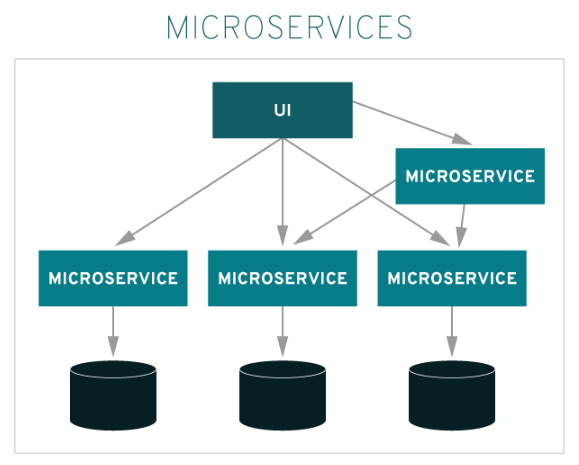 MICROSERVICES

UI

MICROSERVICE

MICROSERVICE

MICROSERVICE

MICROSERVICE